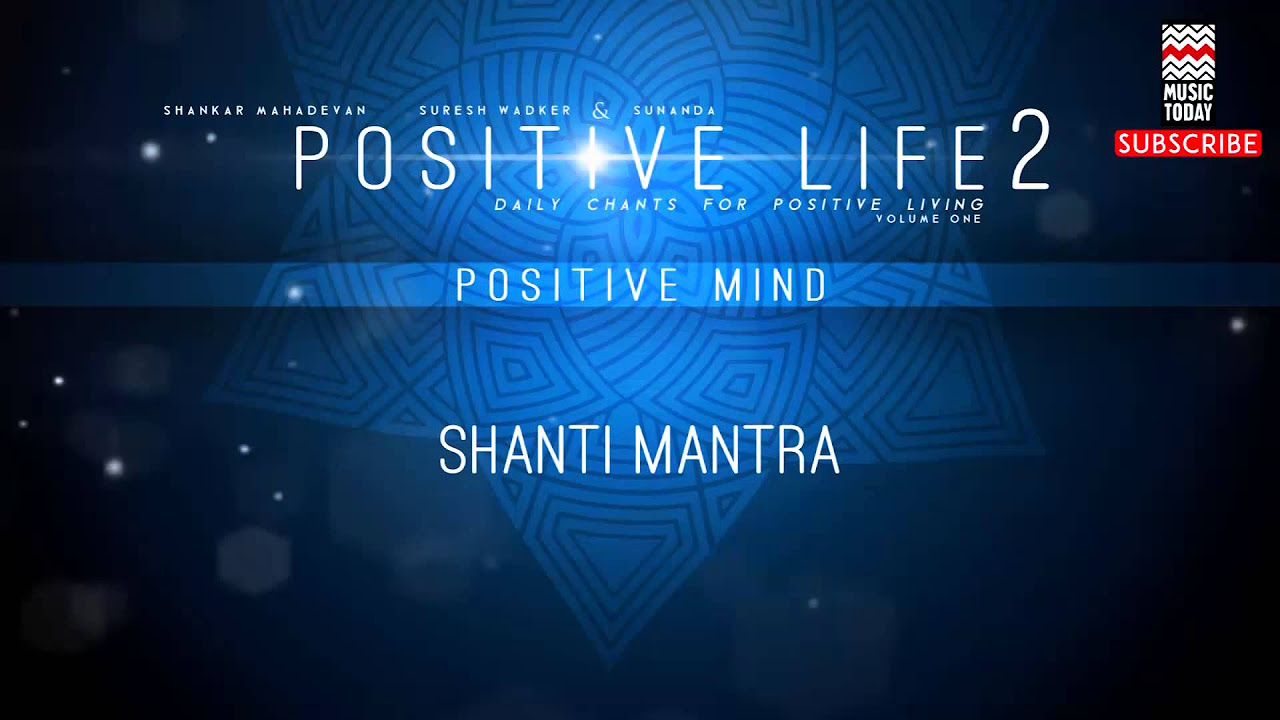 SHANKAR MAHADEVAN SURESH WADKER & SUNANDA

POSITIVE LIFE 2

DAILY CHANTS FOR POSITIVE LIVING

VOLUME ONE

MUSIC TODAY

SUBSCRIBE

POSITIVE MIND

SHANTI MANTRA